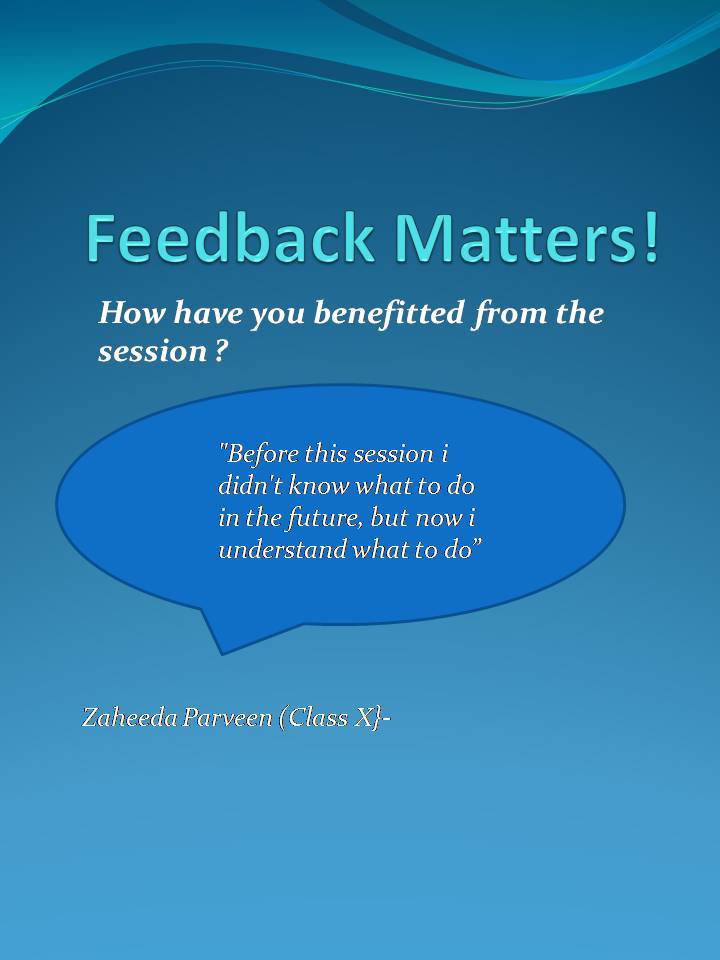 Feedback Matters!

How have you benefitted from the session ?

"Before this session i didn't know what to do in the future, but now i understand what to do”

Zaheeda Parveen (Class X}-